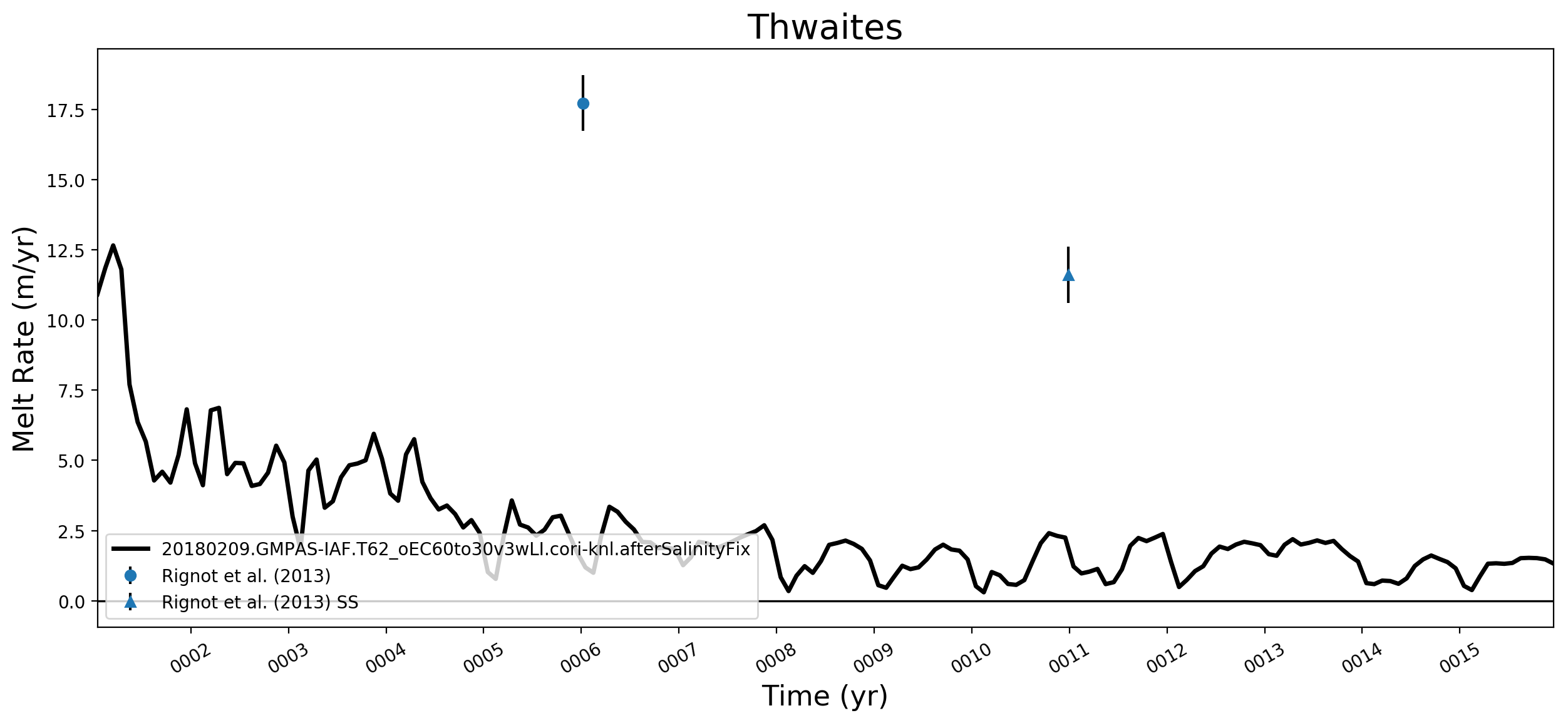 Thwaites

Melt Rate (m/yr)

17.5
15.0
12.5
10.0
7.5
5.0
2.5
0.0

20180209.GMPAS-IAF.T62_oEC60to30v3wLI.cori-knl.afterSalinityFix
Rignot et al. (2013)
Rignot et al. (2013) SS

0002
0003
0004
0005
0006
0007
0008
0009
0010
0011
0012
0013
0014
0015

Time (yr)